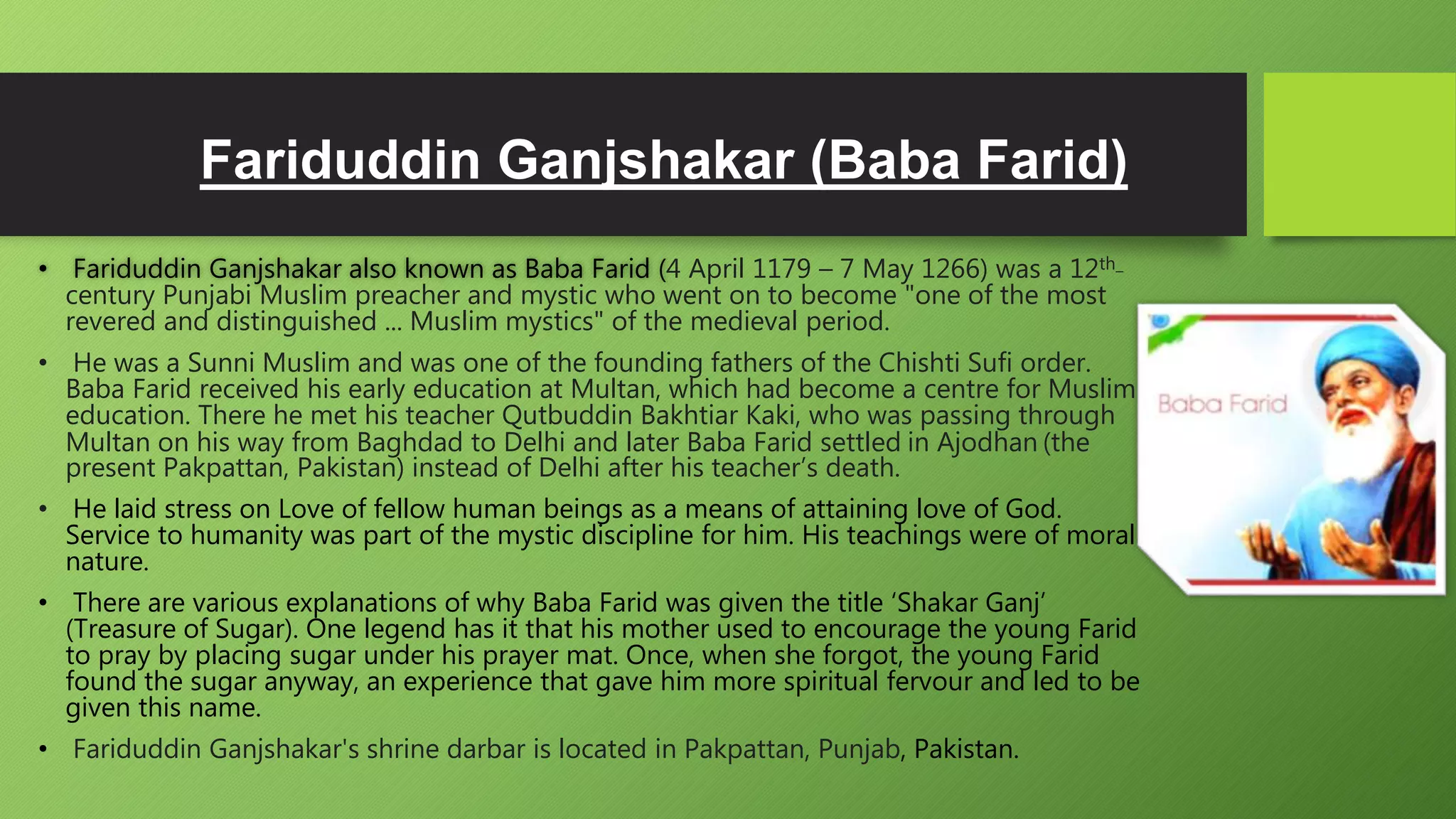 Fariduddin Ganjshakar (Baba Farid)

• Fariduddin Ganjshakar also known as Baba Farid (4 April 1179 – 7 May 1266) was a 12th-century Punjabi Muslim preacher and mystic who went on to become "one of the most revered and distinguished ... Muslim mystics" of the medieval period.

• He was a Sunni Muslim and was one of the founding fathers of the Chishti Sufi order. Baba Farid received his early education at Multan, which had become a centre for Muslim education. There he met his teacher Qutbuddin Bakhtiar Kaki, who was passing through Multan on his way from Baghdad to Delhi and later Baba Farid settled in Ajodhan (the present Pakpattan, Pakistan) instead of Delhi after his teacher's death.

• He laid stress on Love of fellow human beings as a means of attaining love of God. Service to humanity was part of the mystic discipline for him. His teachings were of moral nature.

• There are various explanations of why Baba Farid was given the title 'Shakar Ganj' (Treasure of Sugar). One legend has it that his mother used to encourage the young Farid to pray by placing sugar under his prayer mat. Once, when she forgot, the young Farid found the sugar anyway, an experience that gave him more spiritual fervour and led to be given this name.

• Fariduddin Ganjshakar's shrine darbar is located in Pakpattan, Punjab, Pakistan.

Baba Farid